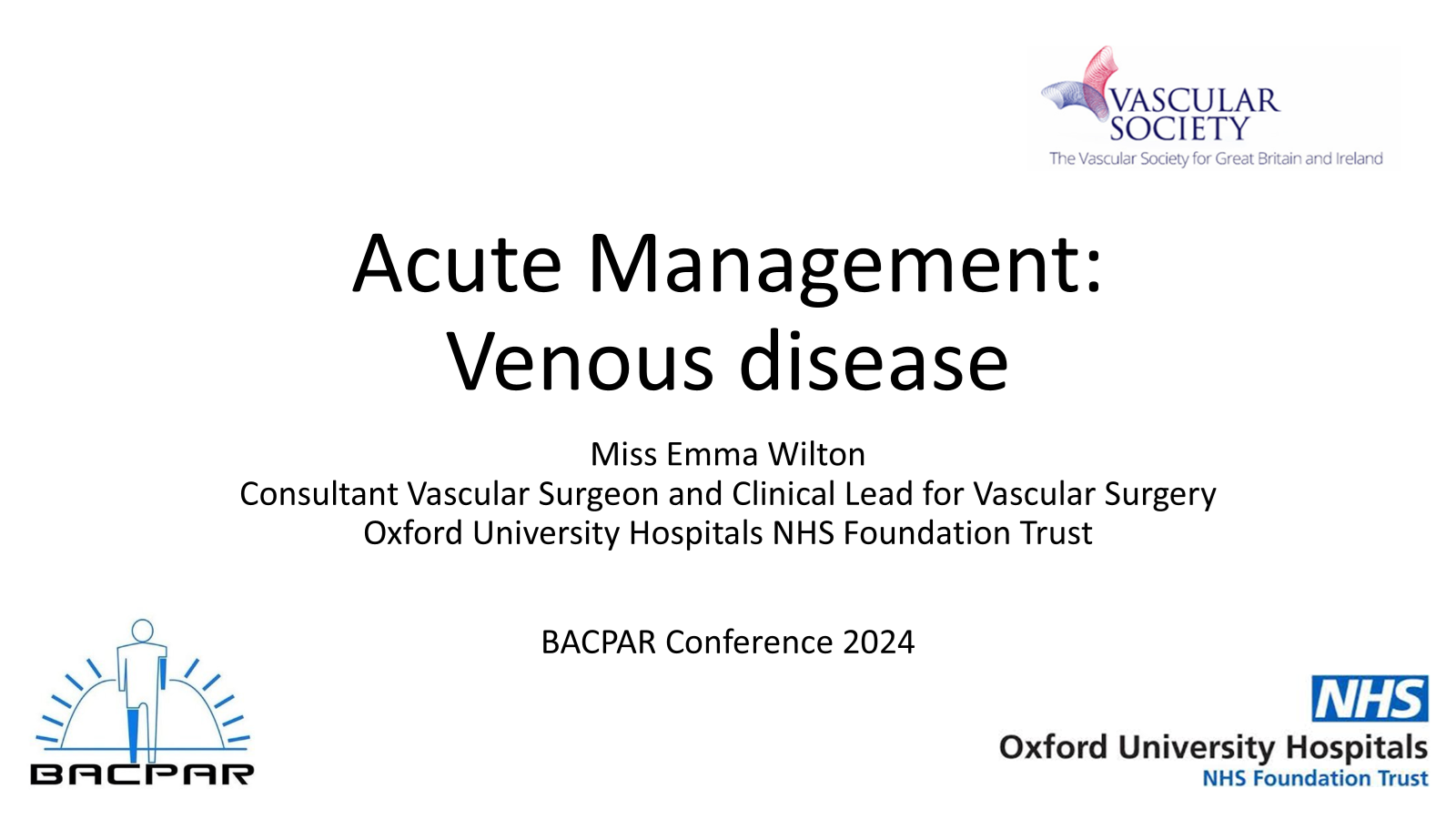 VASCULAR SOCIETY
The Vascular Society for Great Britain and Ireland

Acute Management: Venous disease

Miss Emma Wilton
Consultant Vascular Surgeon and Clinical Lead for Vascular Surgery
Oxford University Hospitals NHS Foundation Trust

BACPAR Conference 2024

BACPAR

NHS
Oxford University Hospitals
NHS Foundation Trust